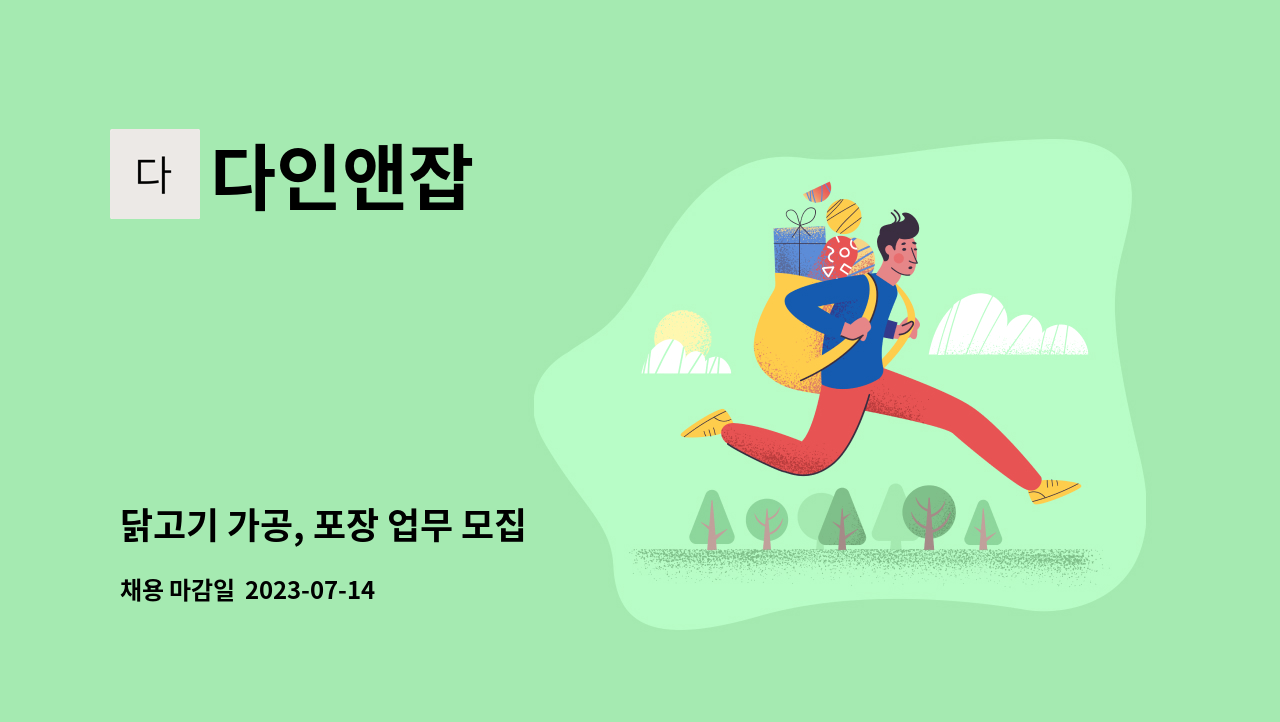 다 다인앤잡

닭고기 가공, 포장 업무 모집

채용 마감일 2023-07-14